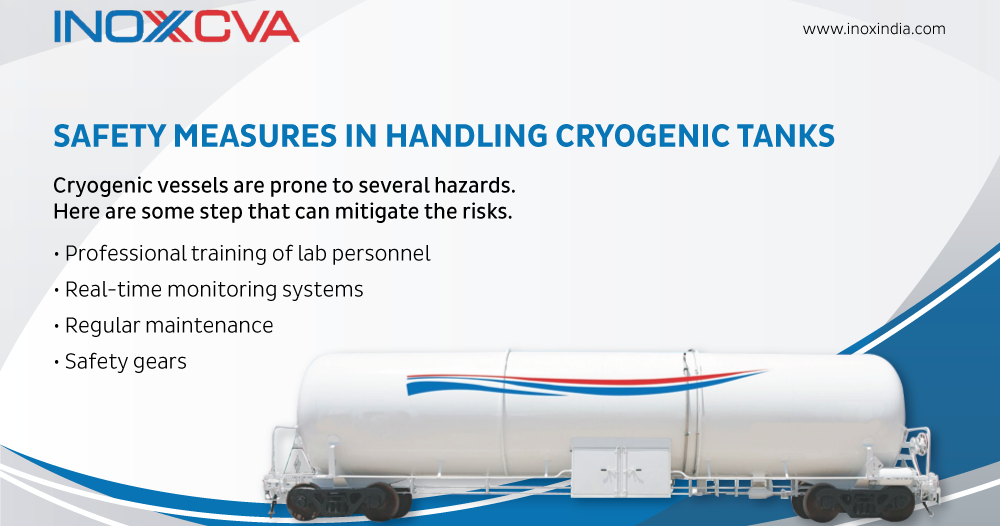 INOXCVA

www.inoxindia.com

SAFETY MEASURES IN HANDLING CRYOGENIC TANKS

Cryogenic vessels are prone to several hazards. Here are some step that can mitigate the risks.

• Professional training of lab personnel
• Real-time monitoring systems
• Regular maintenance
• Safety gears